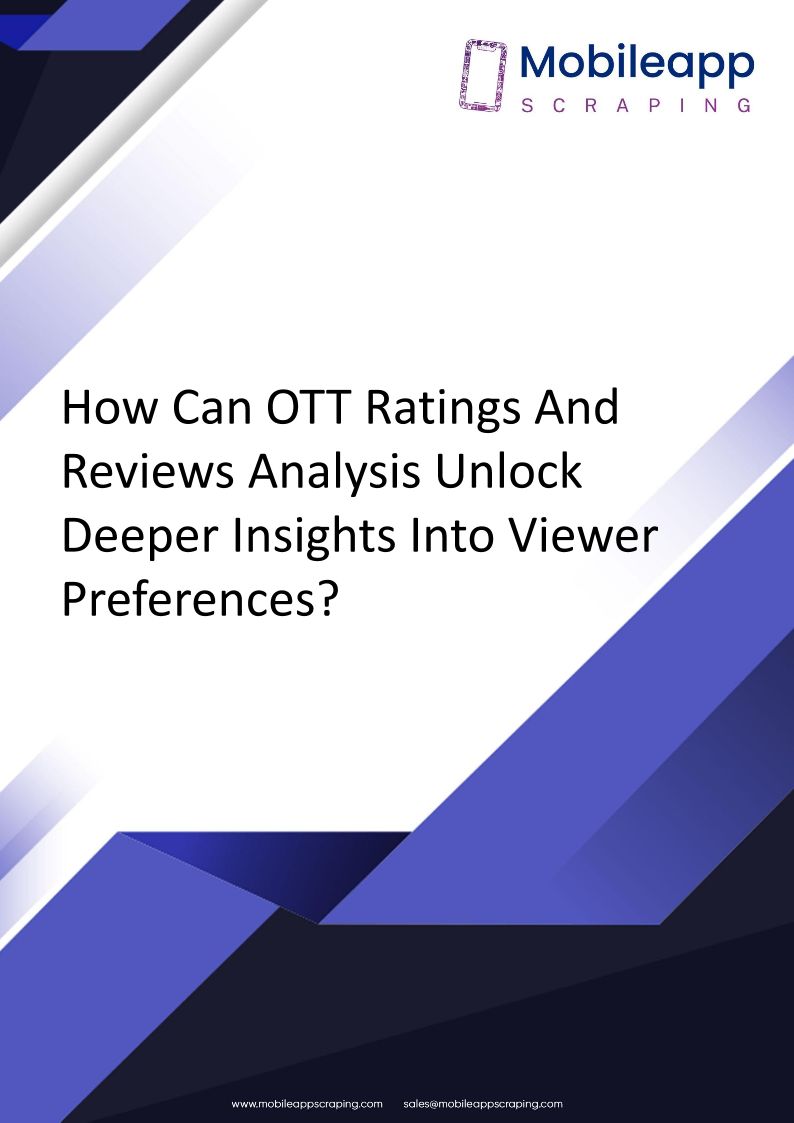 Mobileapp
SCRAPING

How Can OTT Ratings And Reviews Analysis Unlock Deeper Insights Into Viewer Preferences?

www.mobileappscraping.com sales@mobileappscraping.com